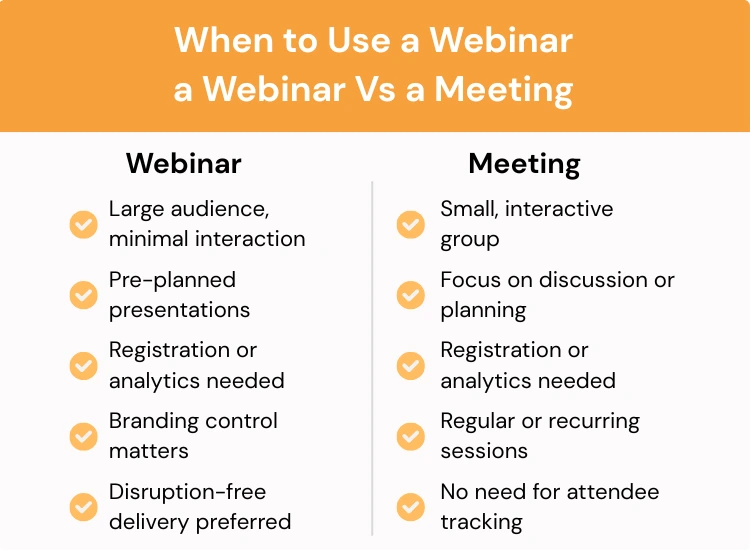 When to Use a Webinar a Webinar Vs a Meeting

Webinar

Large audience, minimal interaction

Pre-planned presentations

Registration or analytics needed

Branding control matters

Disruption-free delivery preferred

Meeting

Small, interactive group

Focus on discussion or planning

Registration or analytics needed

Regular or recurring sessions

No need for attendee tracking